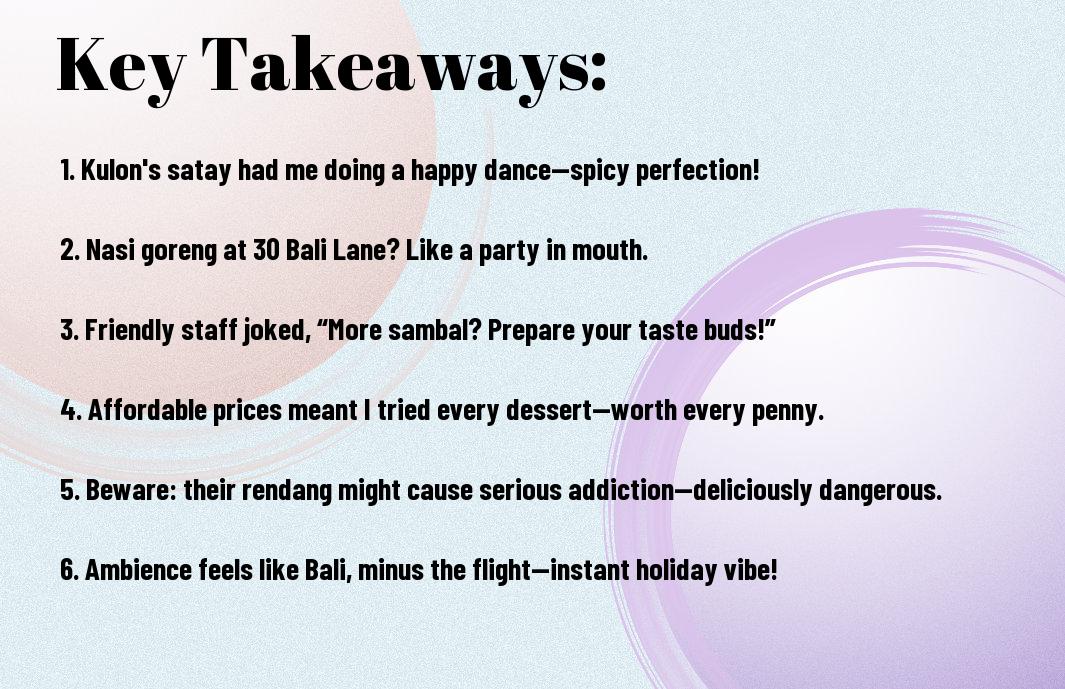 Key Takeaways:

1. Kulon's satay had me doing a happy dance—spicy perfection!

2. Nasi goreng at 30 Bali Lane? Like a party in mouth.

3. Friendly staff joked, "More sambal? Prepare your taste buds!"

4. Affordable prices meant I tried every dessert—worth every penny.

5. Beware: their rendang might cause serious addiction—deliciously dangerous.

6. Ambience feels like Bali, minus the flight—instant holiday vibe!